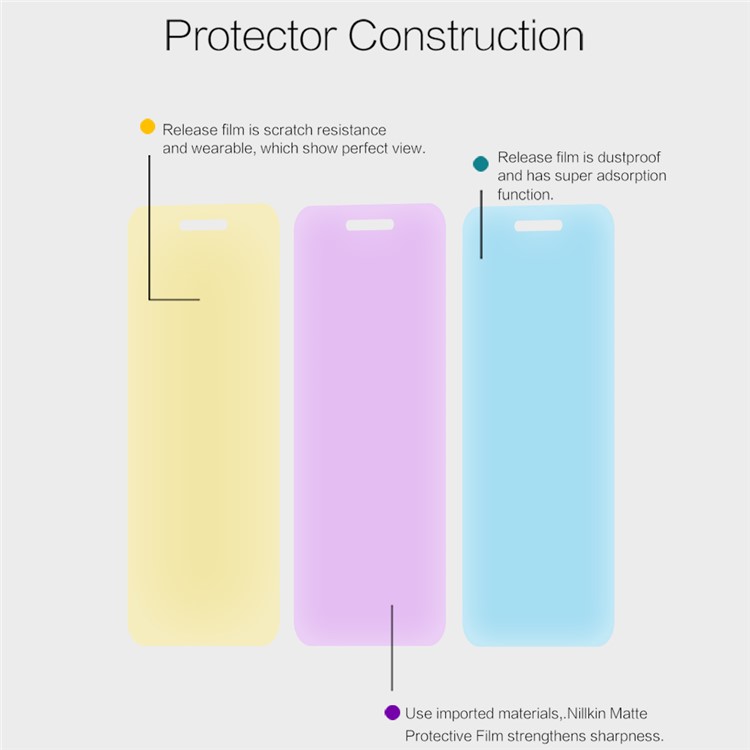 Protector Construction

Release film is scratch resistance and wearable, which show perfect view.

Release film is dustproof and has super adsorption function.

Use imported materials,.Nillkin Matte Protective Film strengthens sharpness.